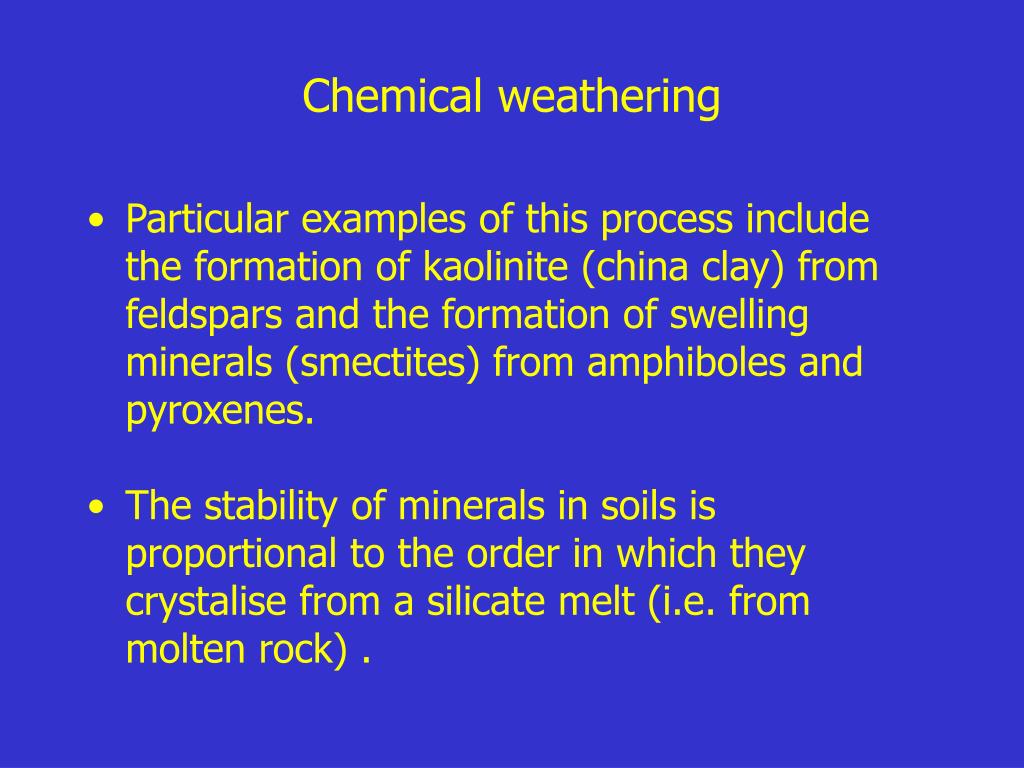 Chemical weathering

• Particular examples of this process include the formation of kaolinite (china clay) from feldspars and the formation of swelling minerals (smectites) from amphiboles and pyroxenes.

• The stability of minerals in soils is proportional to the order in which they crystalise from a silicate melt (i.e. from molten rock) .